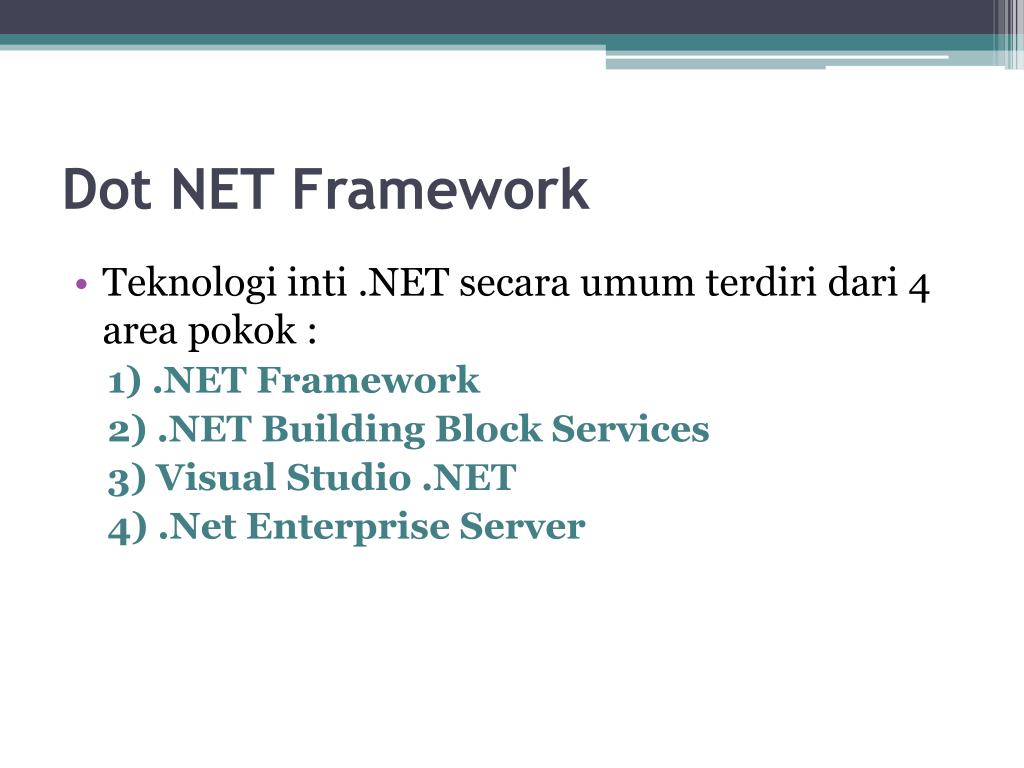 Dot NET Framework

• Teknologi inti .NET secara umum terdiri dari 4 area pokok :

1) .NET Framework
2) .NET Building Block Services
3) Visual Studio .NET
4) .Net Enterprise Server